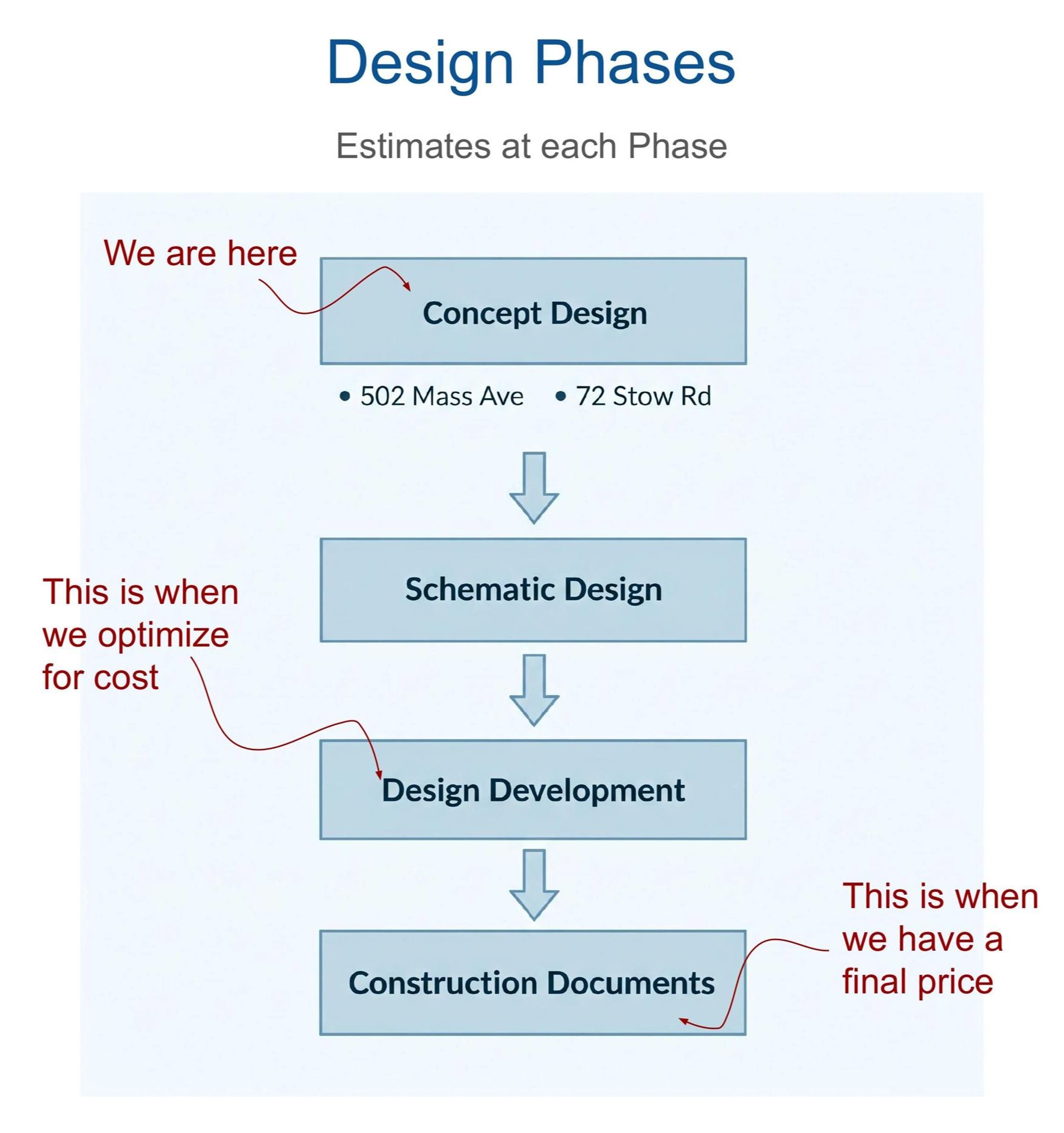 Design Phases

Estimates at each Phase

We are here

Concept Design

• 502 Mass Ave • 72 Stow Rd

Schematic Design

This is when we optimize for cost

Design Development

Construction Documents

This is when we have a final price